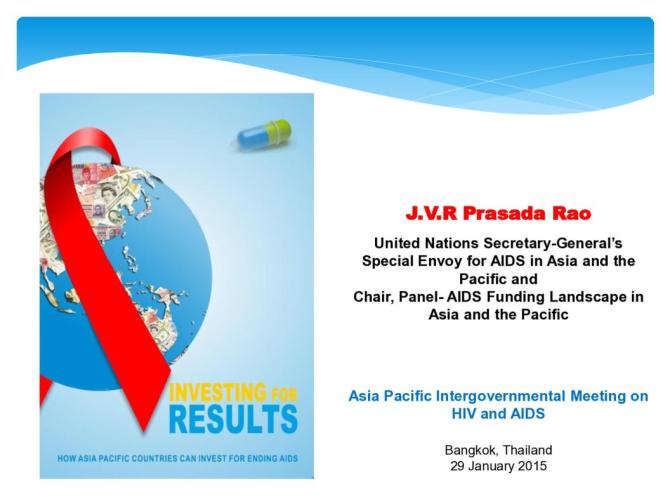 INVESTING FOR RESULTS

HOW ASIA PACIFIC COUNTRIES CAN INVEST FOR ENDING AIDS

J.V.R Prasada Rao

United Nations Secretary-General's Special Envoy for AIDS in Asia and the Pacific and Chair, Panel- AIDS Funding Landscape in Asia and the Pacific

Asia Pacific Intergovernmental Meeting on HIV and AIDS

Bangkok, Thailand
29 January 2015